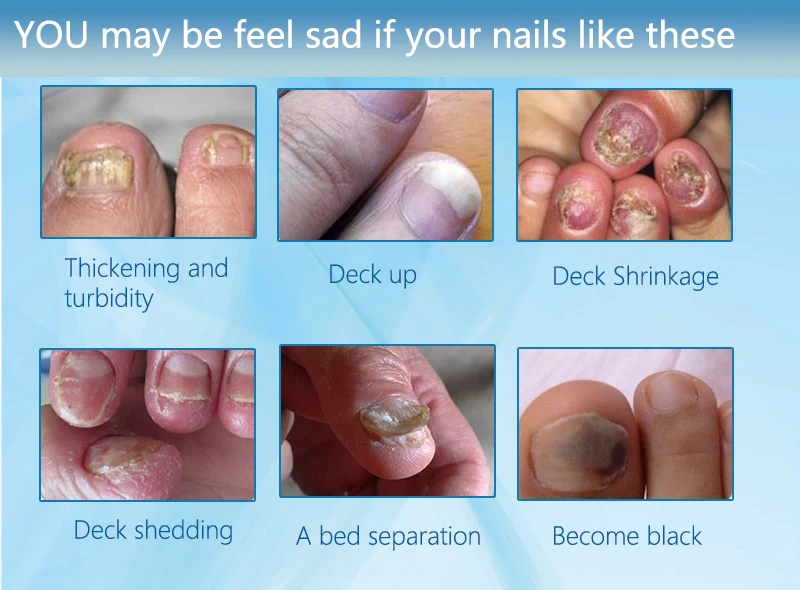 YOU may be feel sad if your nails like these

Thickening and turbidity

Deck up

Deck Shrinkage

Deck shedding

A bed separation

Become black